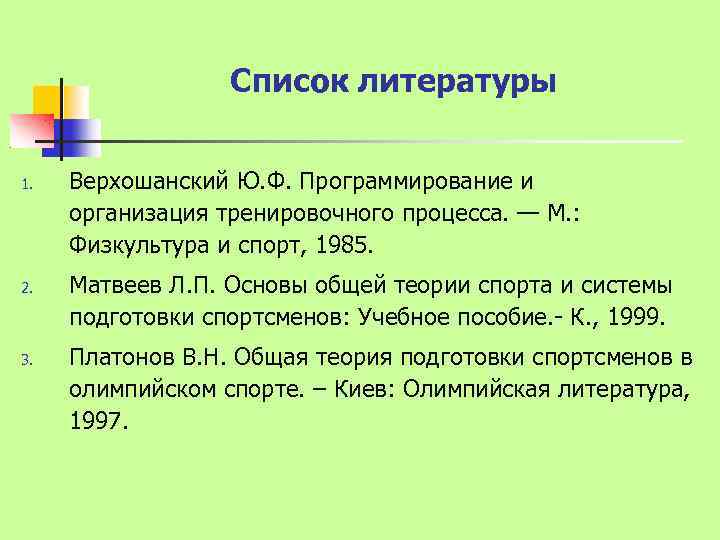 Список литературы

1. Верхошанский Ю.Ф. Программирование и организация тренировочного процесса. — М.: Физкультура и спорт, 1985.

2. Матвеев Л.П. Основы общей теории спорта и системы подготовки спортсменов: Учебное пособие.- К., 1999.

3. Платонов В.Н. Общая теория подготовки спортсменов в олимпийском спорте. – Киев: Олимпийская литература, 1997.